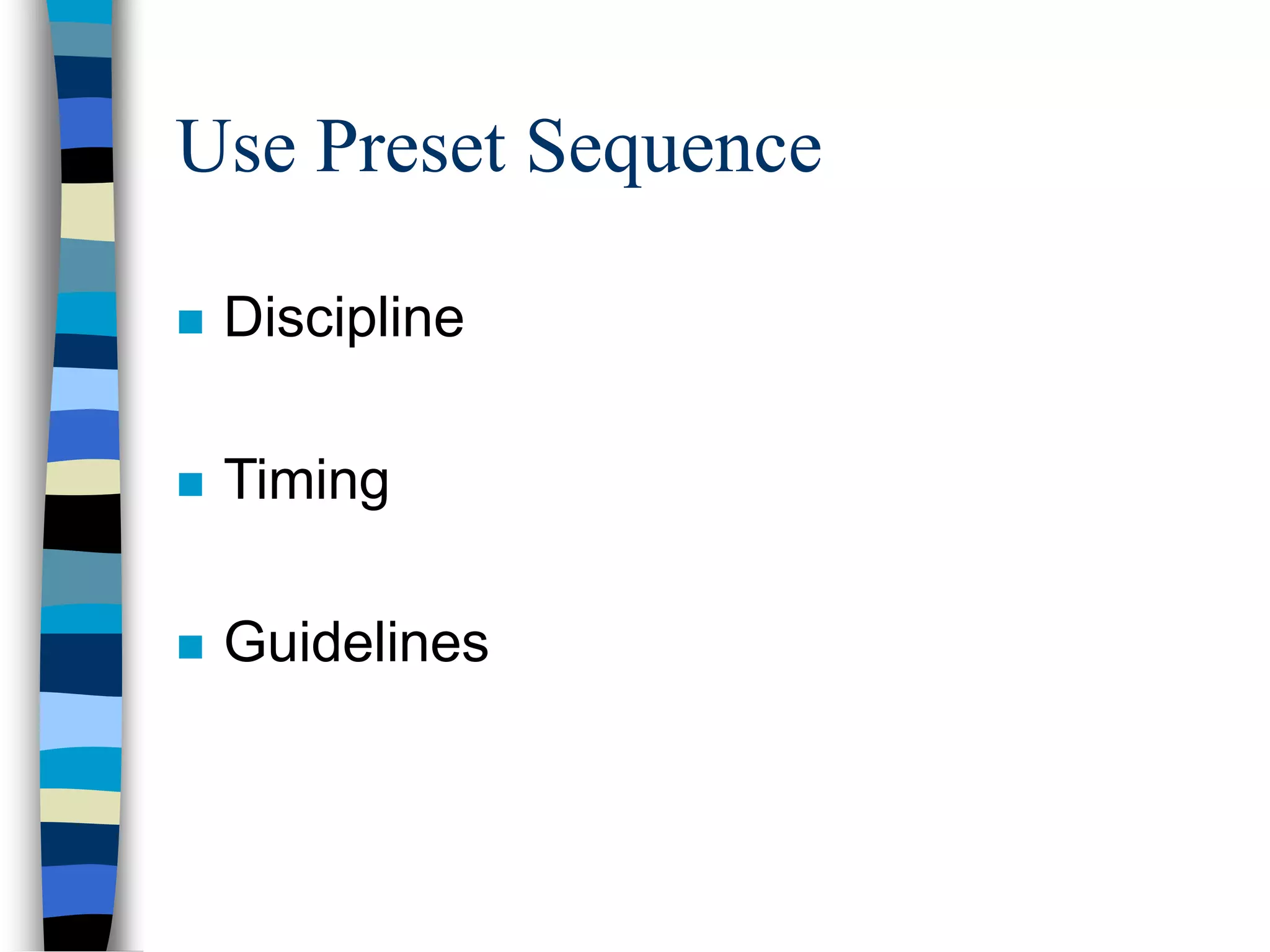 Use Preset Sequence

■ Discipline

■ Timing

■ Guidelines